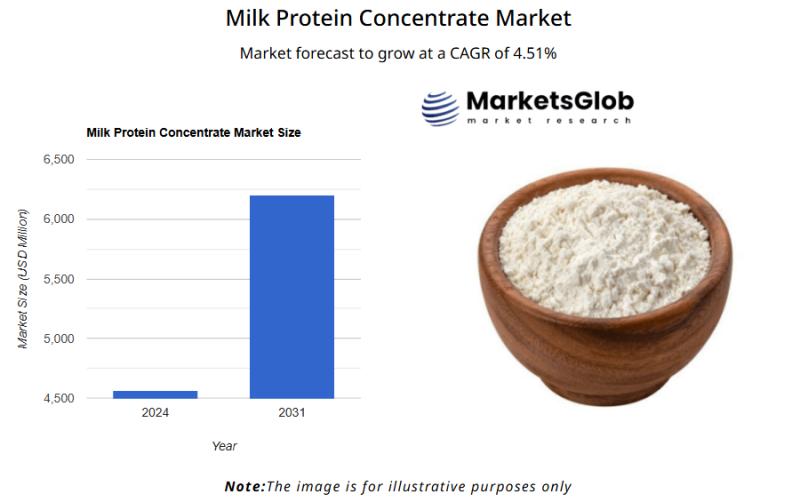 Milk Protein Concentrate Market

Market forecast to grow at a CAGR of 4.51%

MarketsGlob
market research

Milk Protein Concentrate Market Size

Market Size (USD Million)

6,500
6,000
5,500
5,000
4,500

2024
2031

Year

Note:The image is for illustrative purposes only